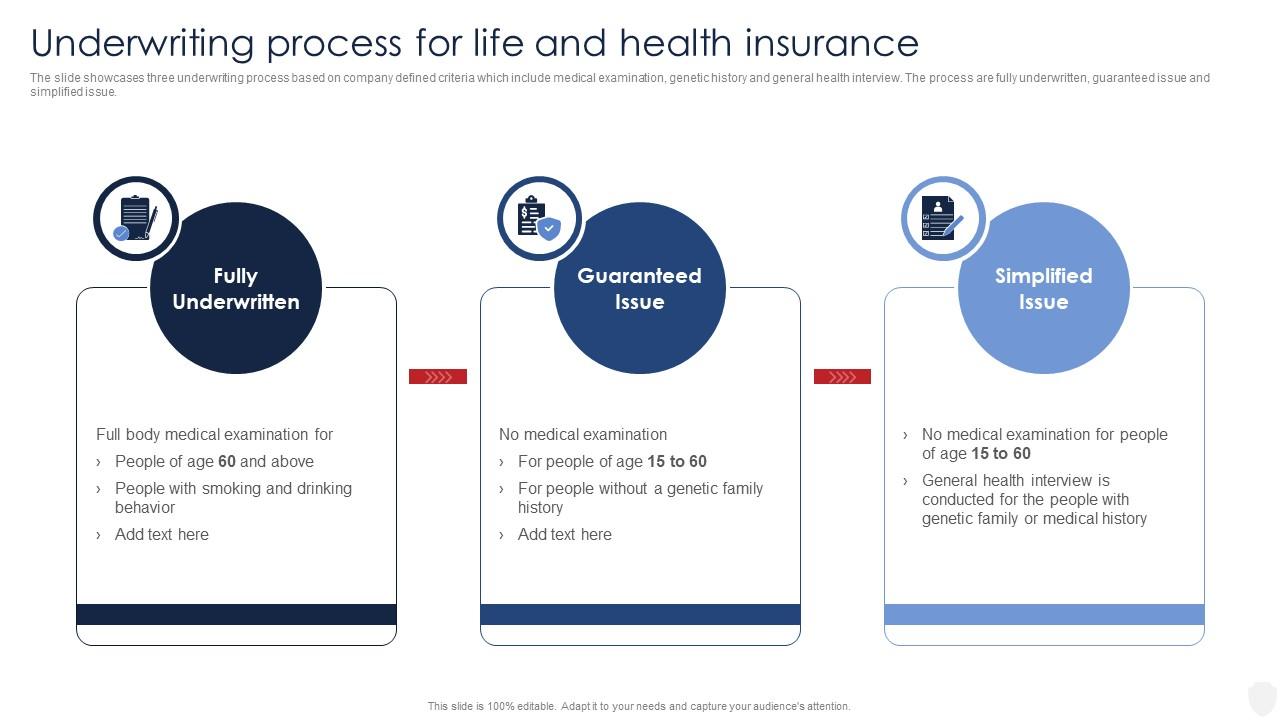 Underwriting process for life and health insurance

The slide showcases three underwriting process based on company defined criteria which include medical examination, genetic history and general health interview. The process are fully underwritten, guaranteed issue and simplified issue.

Fully Underwritten

Full body medical examination for

› People of age 60 and above
› People with smoking and drinking behavior
› Add text here

Guaranteed Issue

No medical examination

› For people of age 15 to 60
› For people without a genetic family history
› Add text here

Simplified Issue

› No medical examination for people of age 15 to 60
› General health interview is conducted for the people with genetic family or medical history

This slide is 100% editable. Adapt it to your needs and capture your audience's attention.